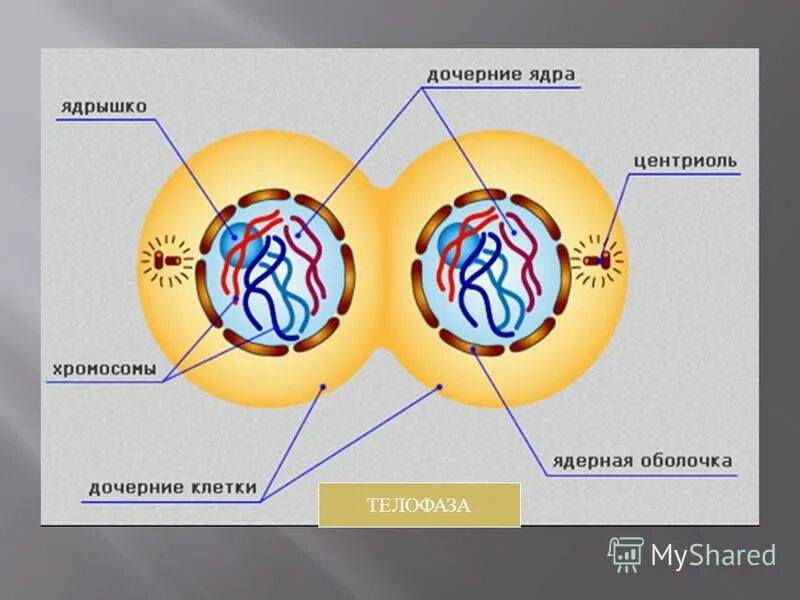 дочерние ядра

ядрышко

центриоль

хромосомы

ядерная оболочка

дочерние клетки

ТЕЛОФАЗА

MyShared